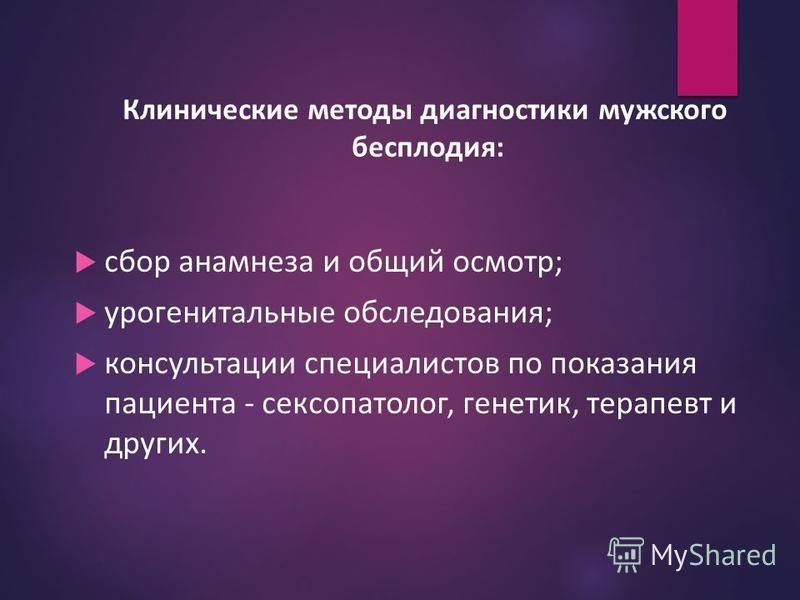 Клинические методы диагностики мужского бесплодия:

сбор анамнеза и общий осмотр;

урогенитальные обследования;

консультации специалистов по показания пациента - сексопатолог, генетик, терапевт и других.

MyShared